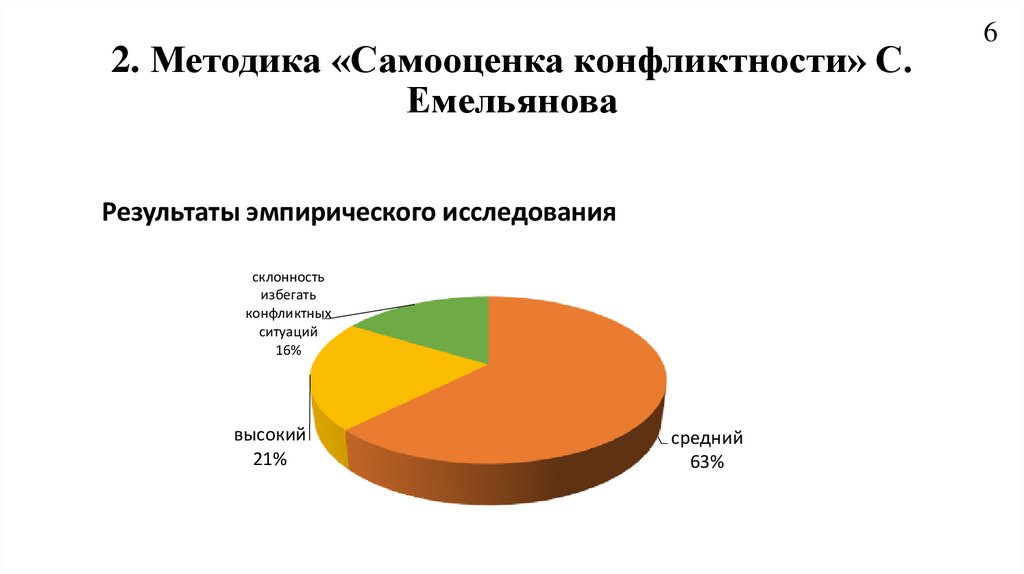 6

2. Методика «Самооценка конфликтности» С. Емельянова

Результаты эмпирического исследования

склонность избегать конфликтных ситуаций 16%

высокий 21%

средний 63%